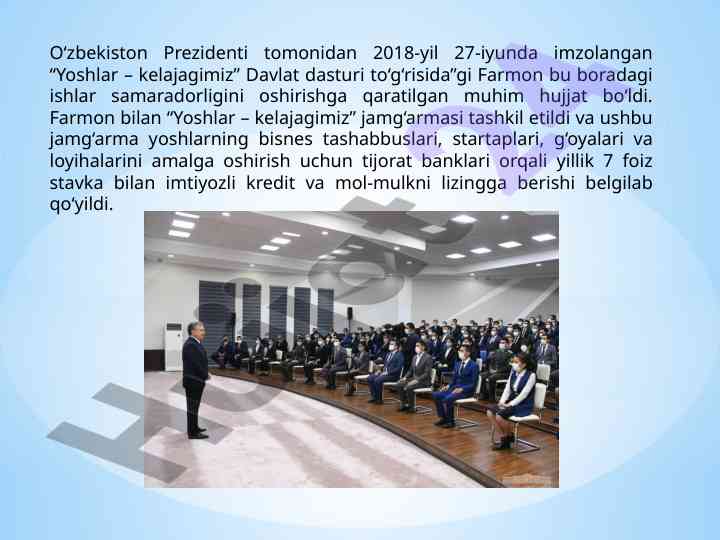 O‘zbekiston Prezidenti tomonidan 2018-yil 27-iyunda imzolangan “Yoshlar – kelajagimiz” Davlat dasturi to‘g‘risida”gi Farmon bu boradagi ishlar samaradorligini oshirishga qaratilgan muhim hujjat bo‘ldi. Farmon bilan “Yoshlar – kelajagimiz” jamg‘armasi tashkil etildi va ushbu jamg‘arma yoshlarning bisnes tashabbuslari, startaplari, g‘oyalari va loyihalarini amalga oshirish uchun tijorat banklari orqali yillik 7 foiz stavka bilan imtiyozli kredit va mol-mulkni lizingga berishi belgilab qo‘yildi.